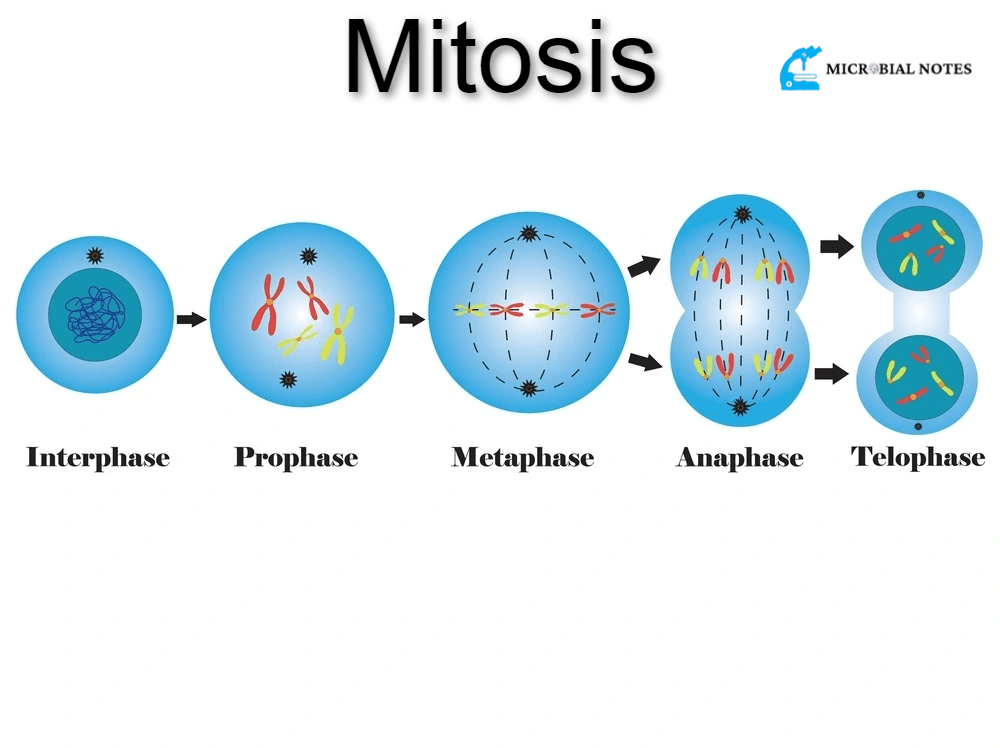 Mitosis

MICROBIAL NOTES

Interphase Prophase Metaphase Anaphase Telophase